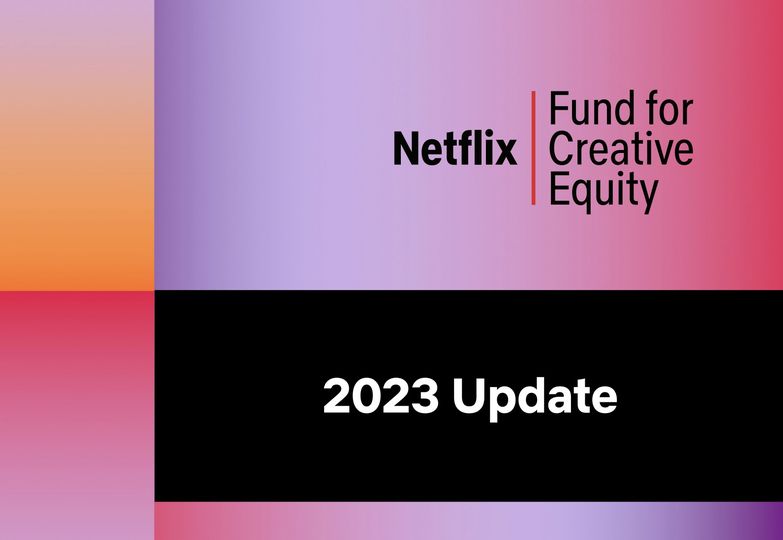 Netflix
Fund for Creative Equity

2023 Update